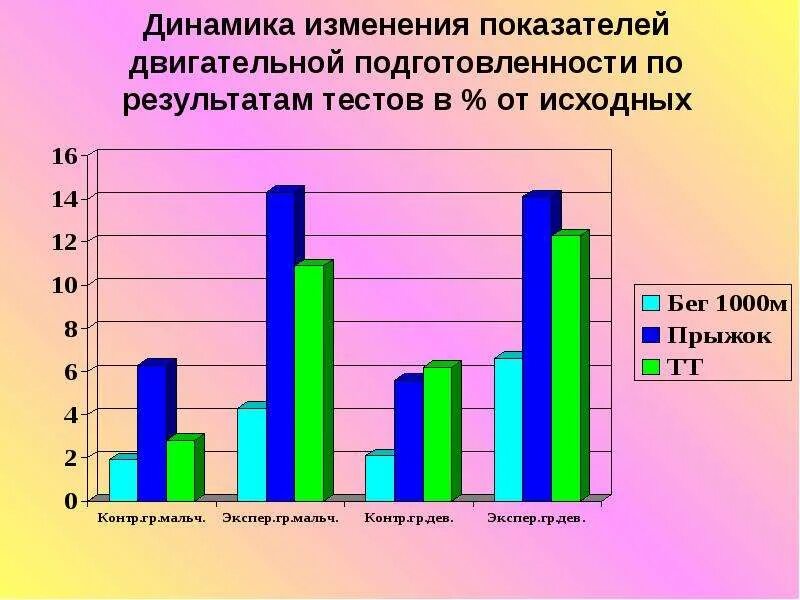 Динамика изменения показателей двигательной подготовленности по результатам тестов в % от исходных

16
14
12
10
8
6
4
2
0

Контр.гр.мальч.
Экспер.гр.мальч.
Контр.гр.дев.
Экспер.гр.дев.

Бег 1000м
Прыжок
ТТ